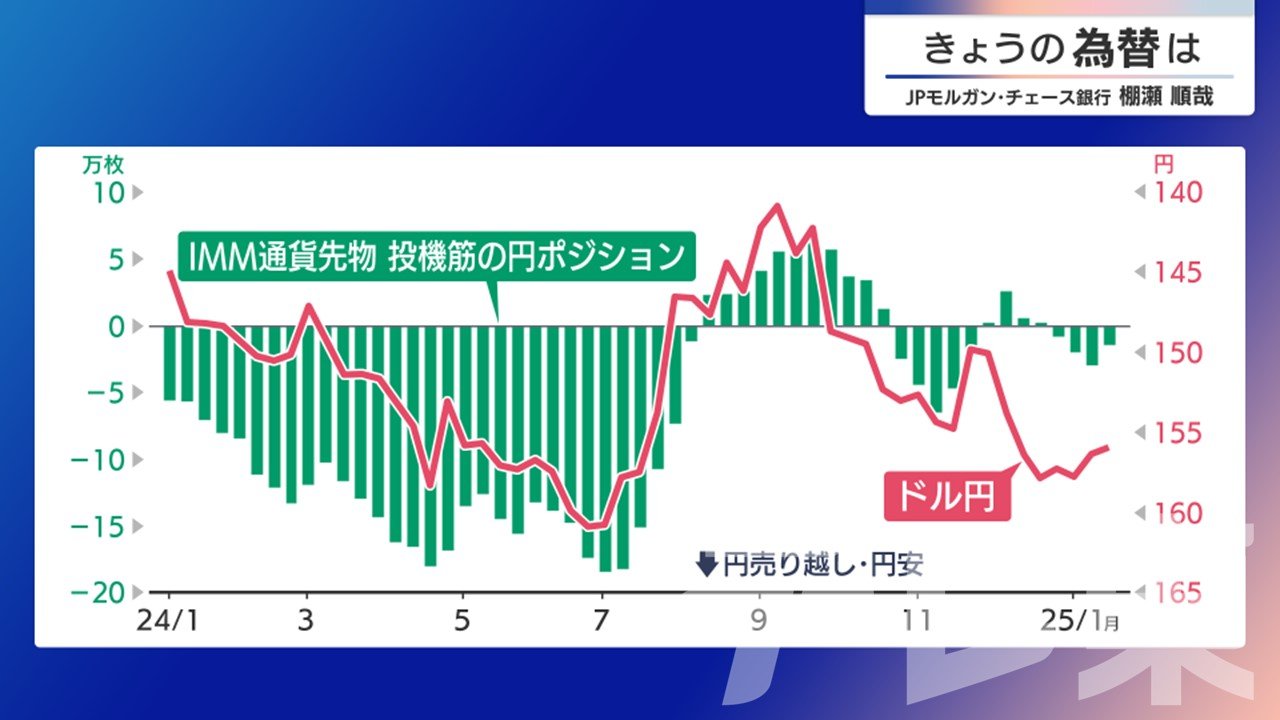 きょうの為替は
JPモルガン・チェース銀行 棚瀬 順哉

万枚
10
5
0
−5
−10
−15
−20

円
140
145
150
155
160
165

IMM通貨先物 投機筋の円ポジション

ドル円

円売り越し・円安

24/1
3
5
7
9
11
25/1月